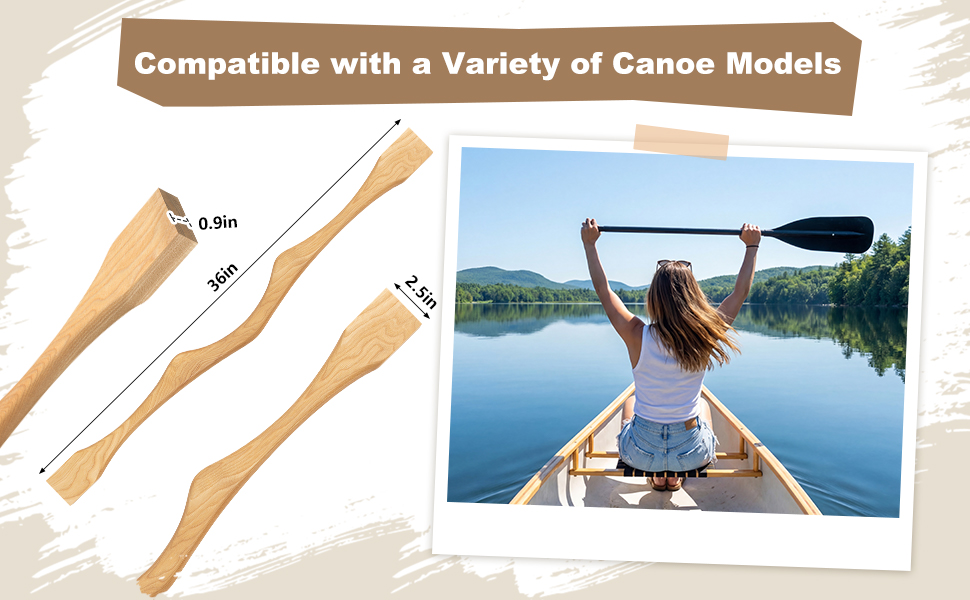 Compatible with a Variety of Canoe Models

0.9in

36in

2.5in